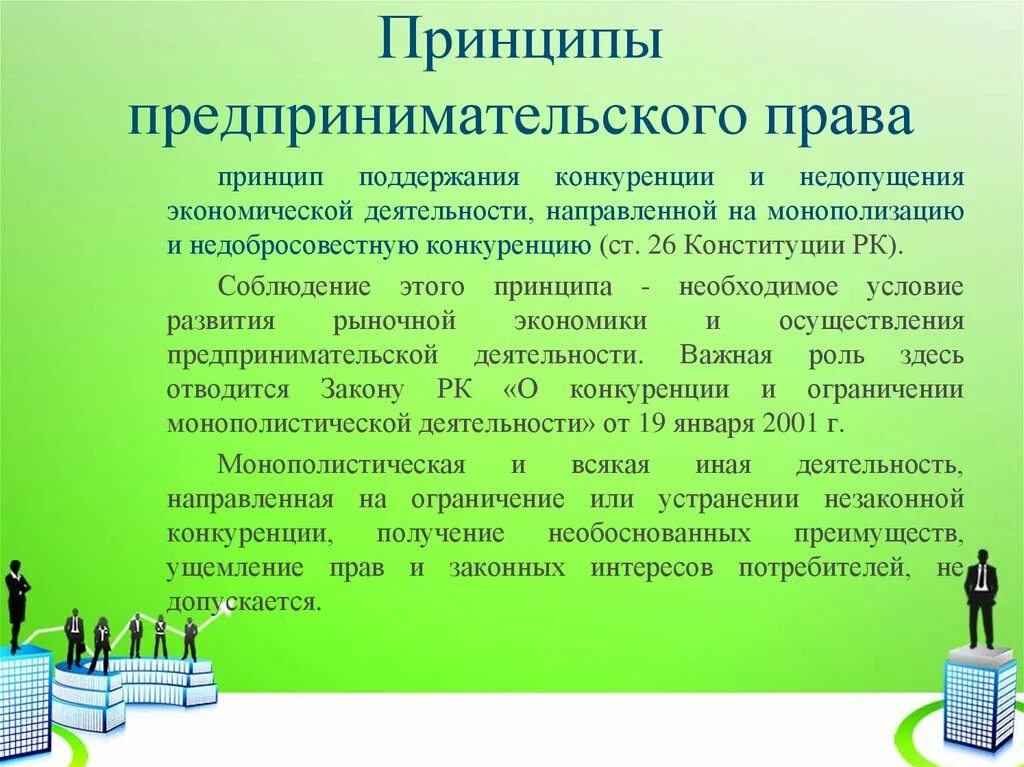 Принципы предпринимательского права

принцип поддержания конкуренции и недопущения экономической деятельности, направленной на монополизацию и недобросовестную конкуренцию (ст. 26 Конституции РК).

Соблюдение этого принципа - необходимое условие развития рыночной экономики и осуществления предпринимательской деятельности. Важная роль здесь отводится Закону РК «О конкуренции и ограничении монополистической деятельности» от 19 января 2001 г.

Монополистическая и всякая иная деятельность, направленная на ограничение или устранении незаконной конкуренции, получение необоснованных преимуществ, ущемление прав и законных интересов потребителей, не допускается.